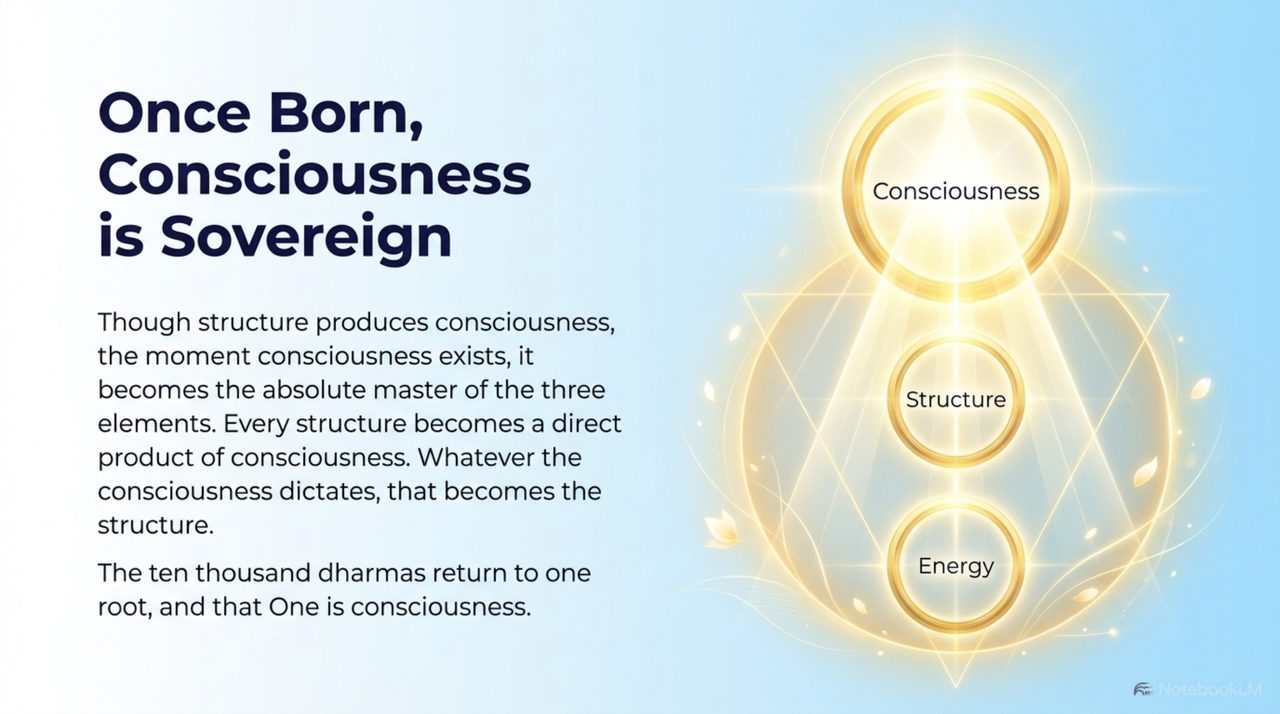 Once Born, Consciousness is Sovereign

Though structure produces consciousness, the moment consciousness exists, it becomes the absolute master of the three elements. Every structure becomes a direct product of consciousness. Whatever the consciousness dictates, that becomes the structure.

The ten thousand dharmas return to one root, and that One is consciousness.

Consciousness

Structure

Energy

NotebookLM